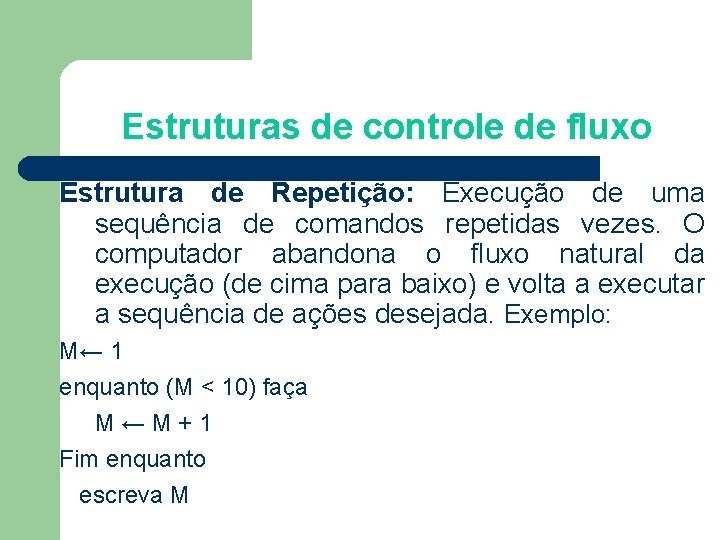 Estruturas de controle de fluxo

Estrutura de Repetição: Execução de uma sequência de comandos repetidas vezes. O computador abandona o fluxo natural da execução (de cima para baixo) e volta a executar a sequência de ações desejada. Exemplo:

M← 1

enquanto (M < 10) faça

M ← M + 1

Fim enquanto

escreva M